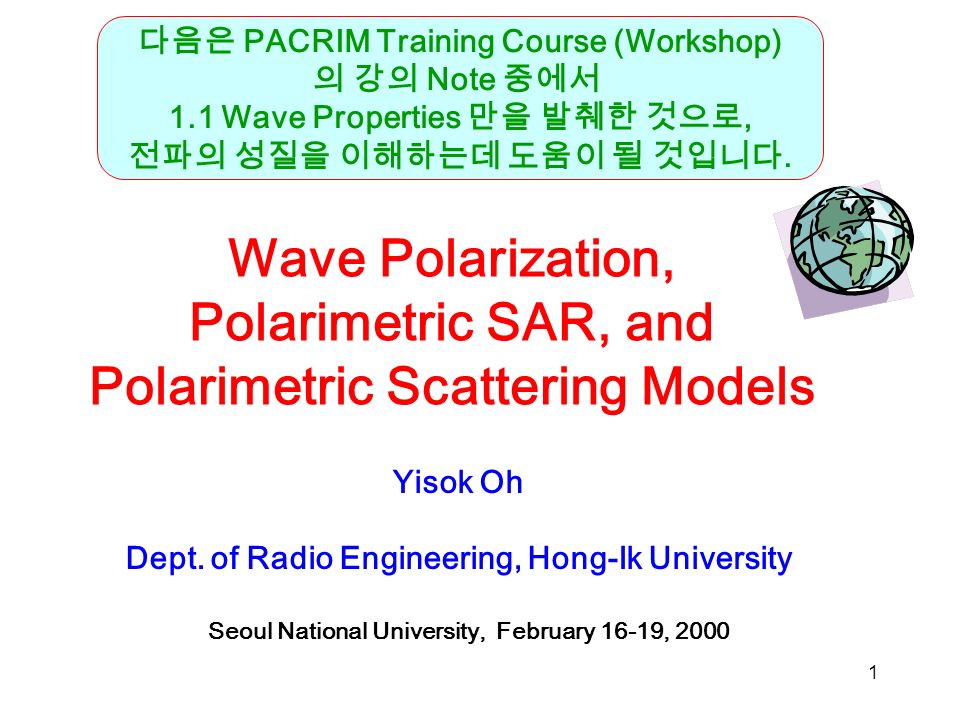 다음은 PACRIM Training Course (Workshop) 의 강의 Note 중에서 1.1 Wave Properties 만을 발췌한 것으로, 전파의 성질을 이해하는데 도움이 될 것입니다.

Wave Polarization, Polarimetric SAR, and Polarimetric Scattering Models

Yisok Oh

Dept. of Radio Engineering, Hong-Ik University

Seoul National University, February 16-19, 2000

1